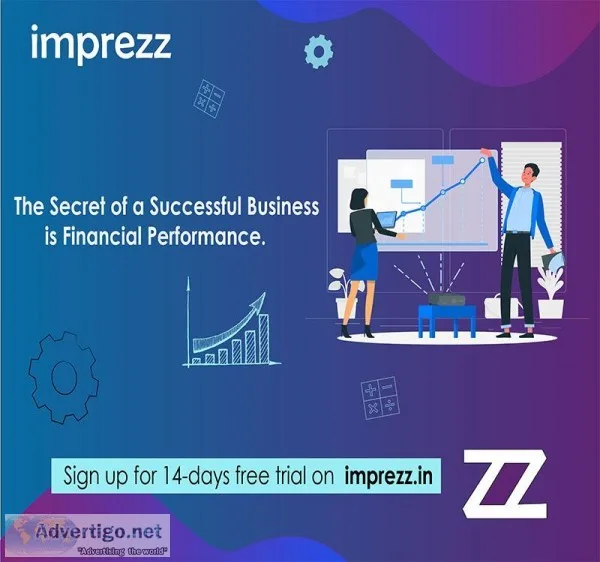 imprezz

The Secret of a Successful Business is Financial Performance.

Sign up for 14-days free trial on imprezz.in

ZZ

Advertigo.net
"Advertising the world"